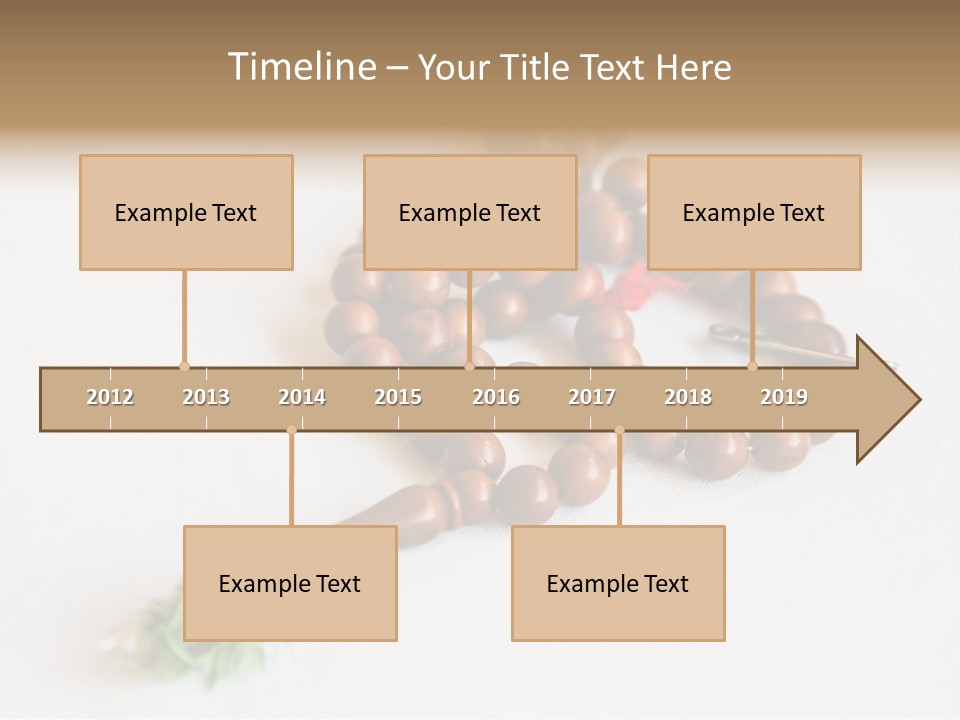 Timeline – Your Title Text Here

Example Text

Example Text

Example Text

2012 2013 2014 2015 2016 2017 2018 2019

Example Text

Example Text